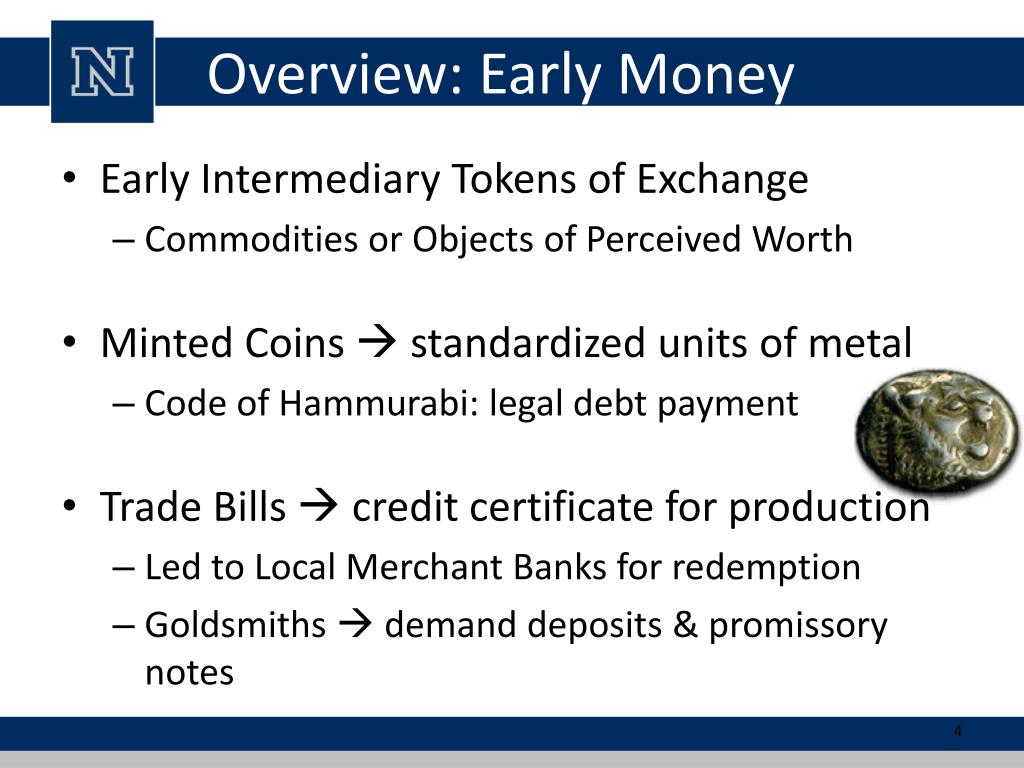 N

Overview: Early Money

• Early Intermediary Tokens of Exchange
– Commodities or Objects of Perceived Worth

• Minted Coins → standardized units of metal
– Code of Hammurabi: legal debt payment

• Trade Bills → credit certificate for production
– Led to Local Merchant Banks for redemption
– Goldsmiths → demand deposits & promissory notes

4